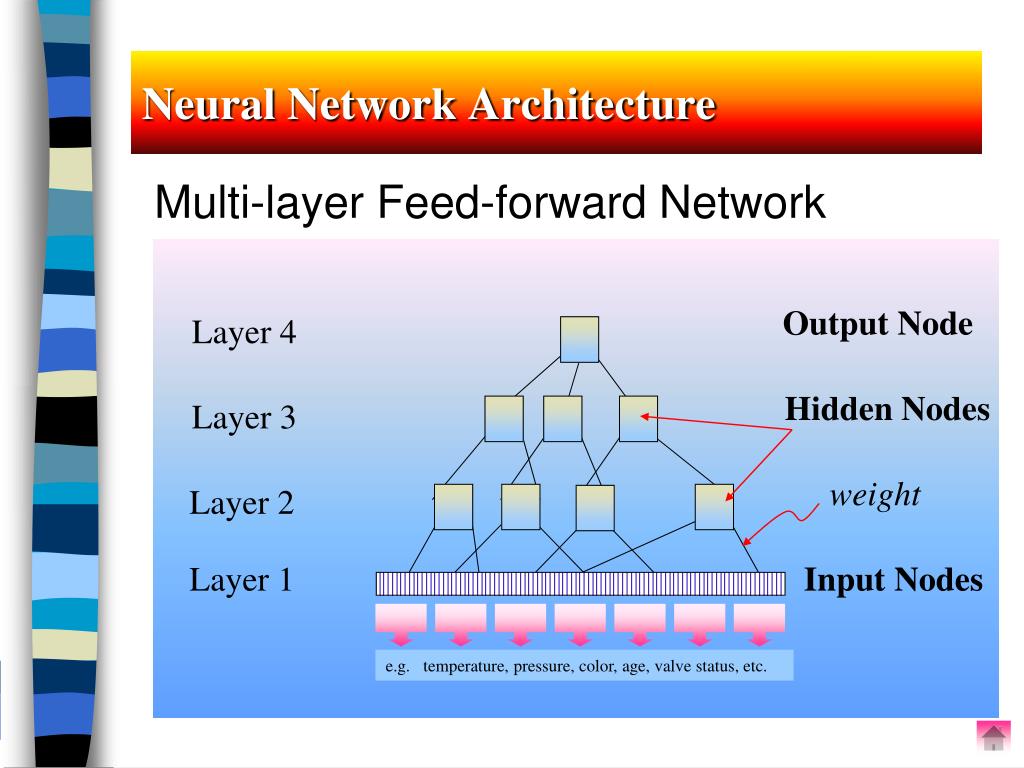 Neural Network Architecture

Multi-layer Feed-forward Network

Layer 4

Layer 3

Layer 2

Layer 1

Output Node

Hidden Nodes

weight

Input Nodes

e.g. temperature, pressure, color, age, valve status, etc.